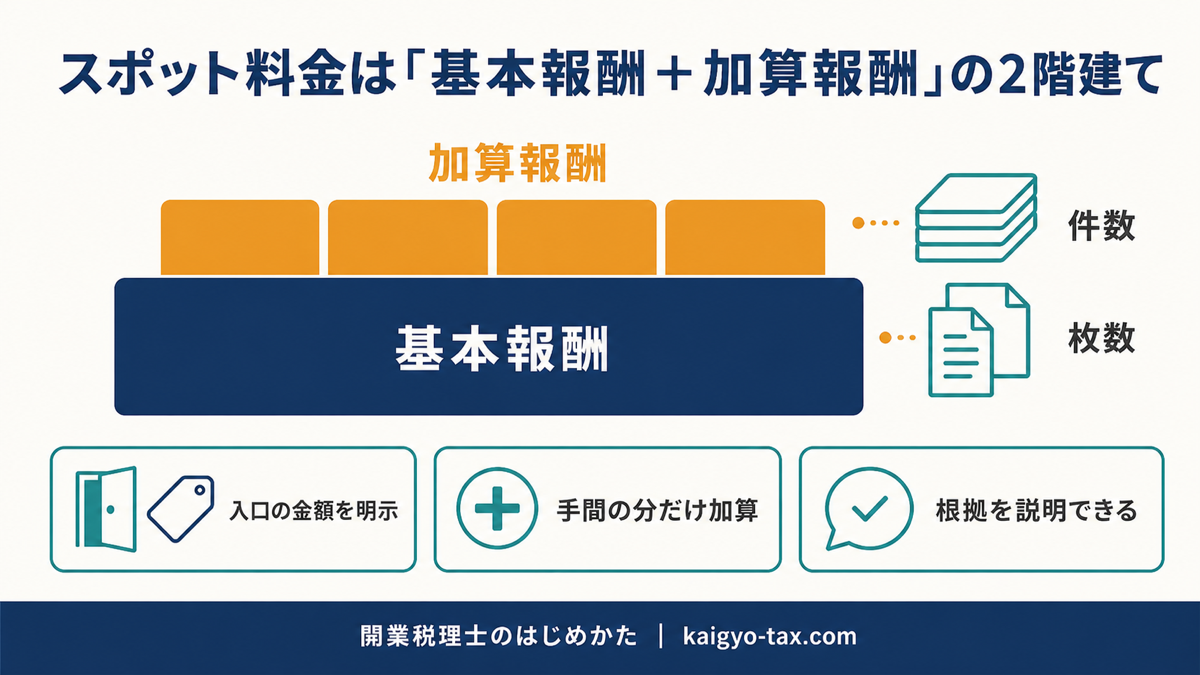 スポット料金は「基本報酬＋加算報酬」の2階建て

加算報酬

件数

基本報酬

枚数

入口の金額を明示

手間の分だけ加算

根拠を説明できる

開業税理士のはじめかた | kaigyo-tax.com